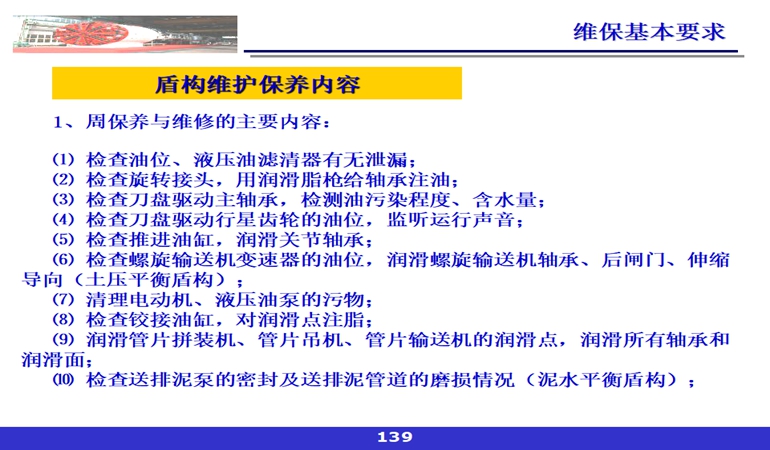 维保基本要求

盾构维护保养内容

1、周保养与维修的主要内容：

(1) 检查油位、液压油滤清器有无泄漏；
(2) 检查旋转接头，用润滑脂枪给轴承注油；
(3) 检查刀盘驱动主轴承，检测油污染程度、含水量；
(4) 检查刀盘驱动行星齿轮的油位，监听运行声音；
(5) 检查推进油缸，润滑关节轴承；
(6) 检查螺旋输送机变速器的油位，润滑螺旋输送机轴承、后闸门、伸缩导向（土压平衡盾构）；
(7) 清理电动机、液压油泵的污物；
(8) 检查铰接油缸，对润滑点注脂；
(9) 润滑管片拼装机、管片吊机、管片输送机的润滑点，润滑所有轴承和润滑面；
(10) 检查送排泥泵的密封及送排泥管道的磨损情况（泥水平衡盾构）；

139